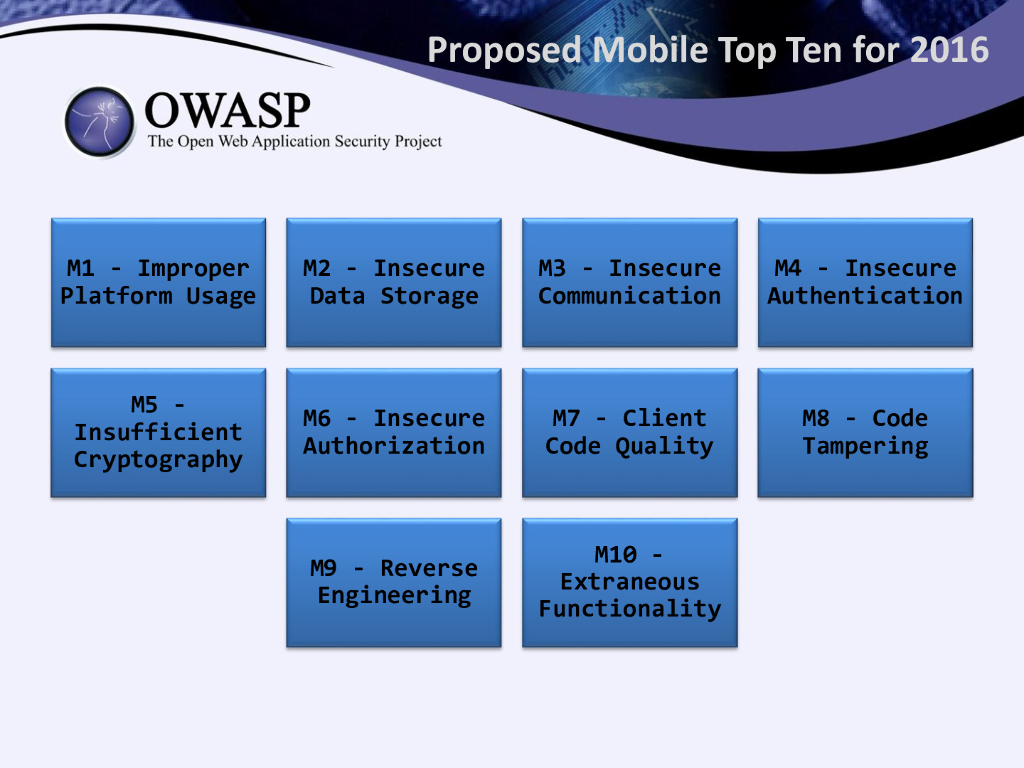 Proposed Mobile Top Ten for 2016

OWASP
The Open Web Application Security Project

M1 - Improper Platform Usage

M2 - Insecure Data Storage

M3 - Insecure Communication

M4 - Insecure Authentication

M5 - Insufficient Cryptography

M6 - Insecure Authorization

M7 - Client Code Quality

M8 - Code Tampering

M9 - Reverse Engineering

M10 - Extraneous Functionality